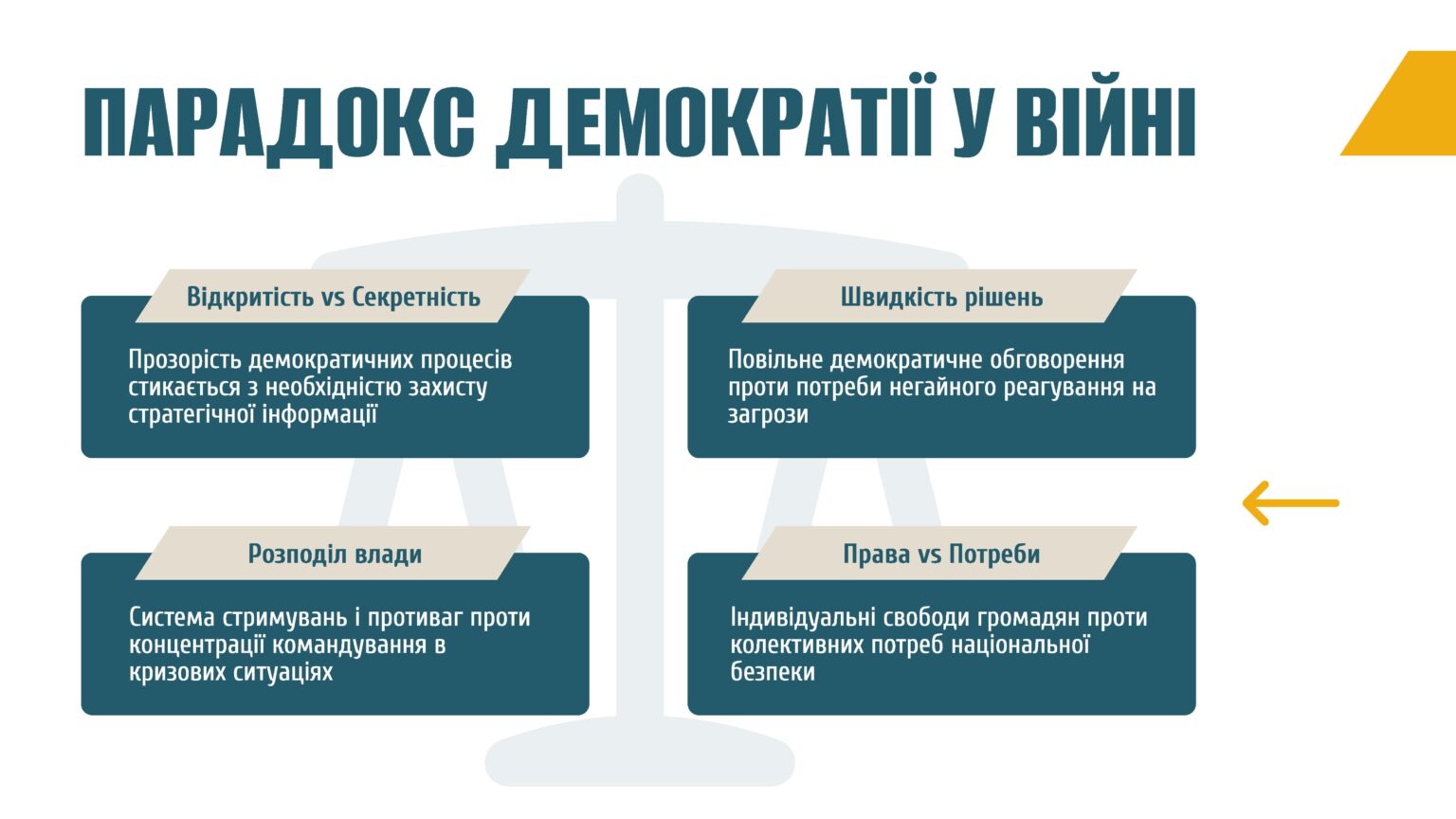 ПАРАДОКС ДЕМОКРАТІЇ У ВІЙНІ

Відкритість vs Секретність

Прозорість демократичних процесів стикається з необхідністю захисту стратегічної інформації

Швидкість рішень

Повільне демократичне обговорення проти потреби негайного реагування на загрози

Розподіл влади

Система стримувань і противаг проти концентрації командування в кризових ситуаціях

Права vs Потреби

Індивідуальні свободи громадян проти колективних потреб національної безпеки